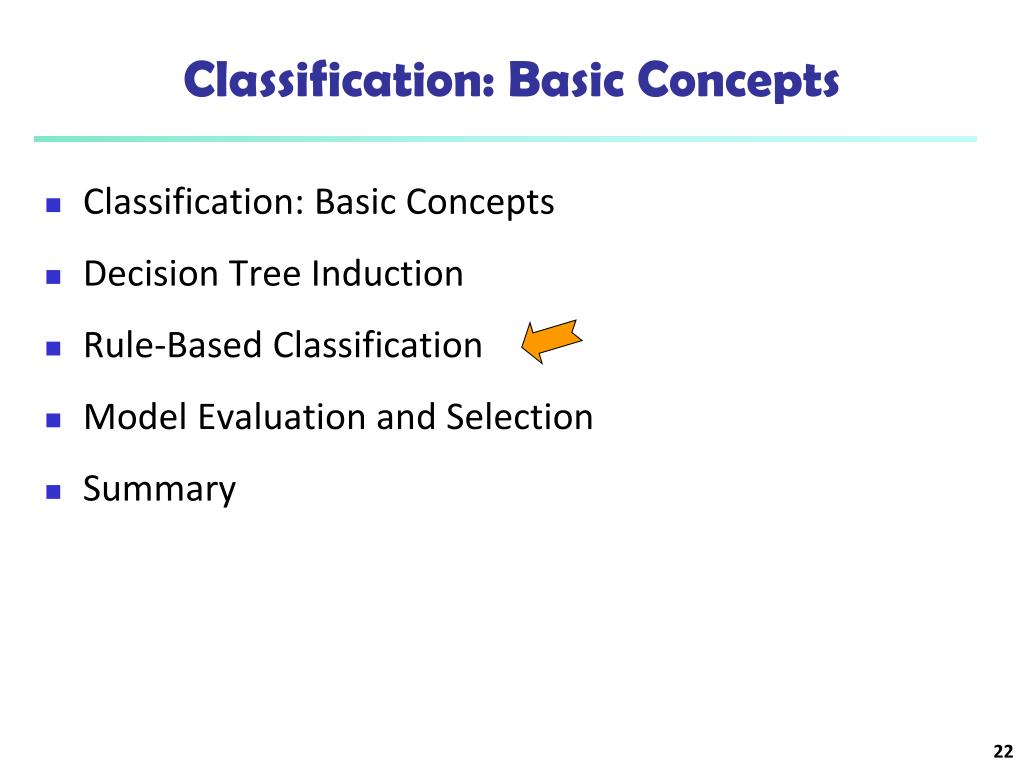 Classification: Basic Concepts

- Classification: Basic Concepts
- Decision Tree Induction
- Rule-Based Classification
- Model Evaluation and Selection
- Summary

22